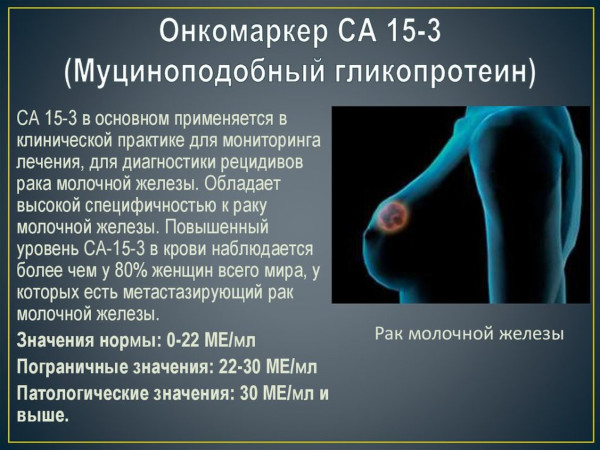 Онкомаркер СА 15-3 (Муциноподобный гликопротеин)

СА 15-3 в основном применяется в клинической практике для мониторинга лечения, для диагностики рецидивов рака молочной железы. Обладает высокой специфичностью к раку молочной железы. Повышенный уровень СА-15-3 в крови наблюдается более чем у 80% женщин всего мира, у которых есть метастазирующий рак молочной железы.

Значения нормы: 0-22 МЕ/мл

Пограничные значения: 22-30 МЕ/мл

Патологические значения: 30 МЕ/мл и выше.

Рак молочной железы